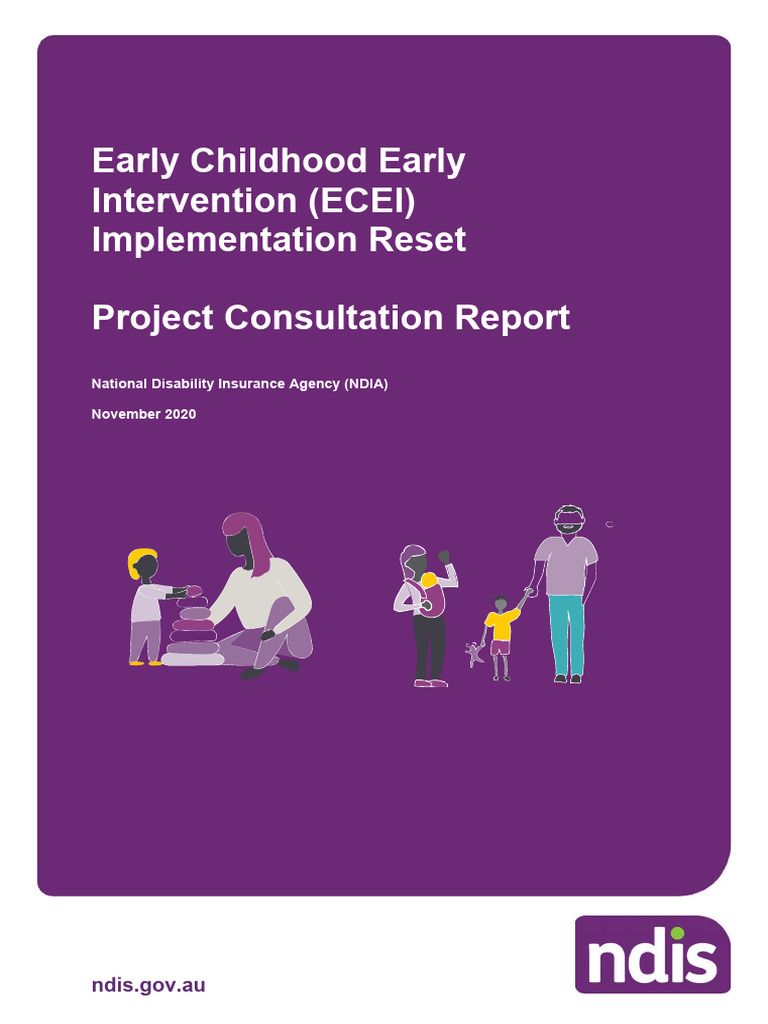 Early Childhood Early Intervention (ECEI) Implementation Reset

Project Consultation Report

National Disability Insurance Agency (NDIA)

November 2020

ndis.gov.au

ndis